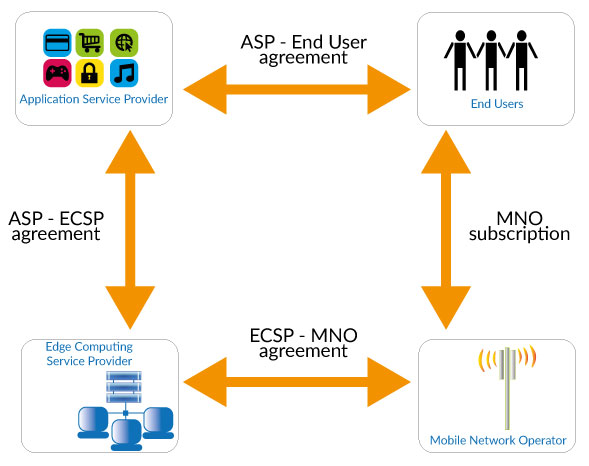 Application Service Provider

ASP - End User agreement

End Users

ASP - ECSP agreement

MNO subscription

Edge Computing Service Provider

ECSP - MNO agreement

Mobile Network Operator